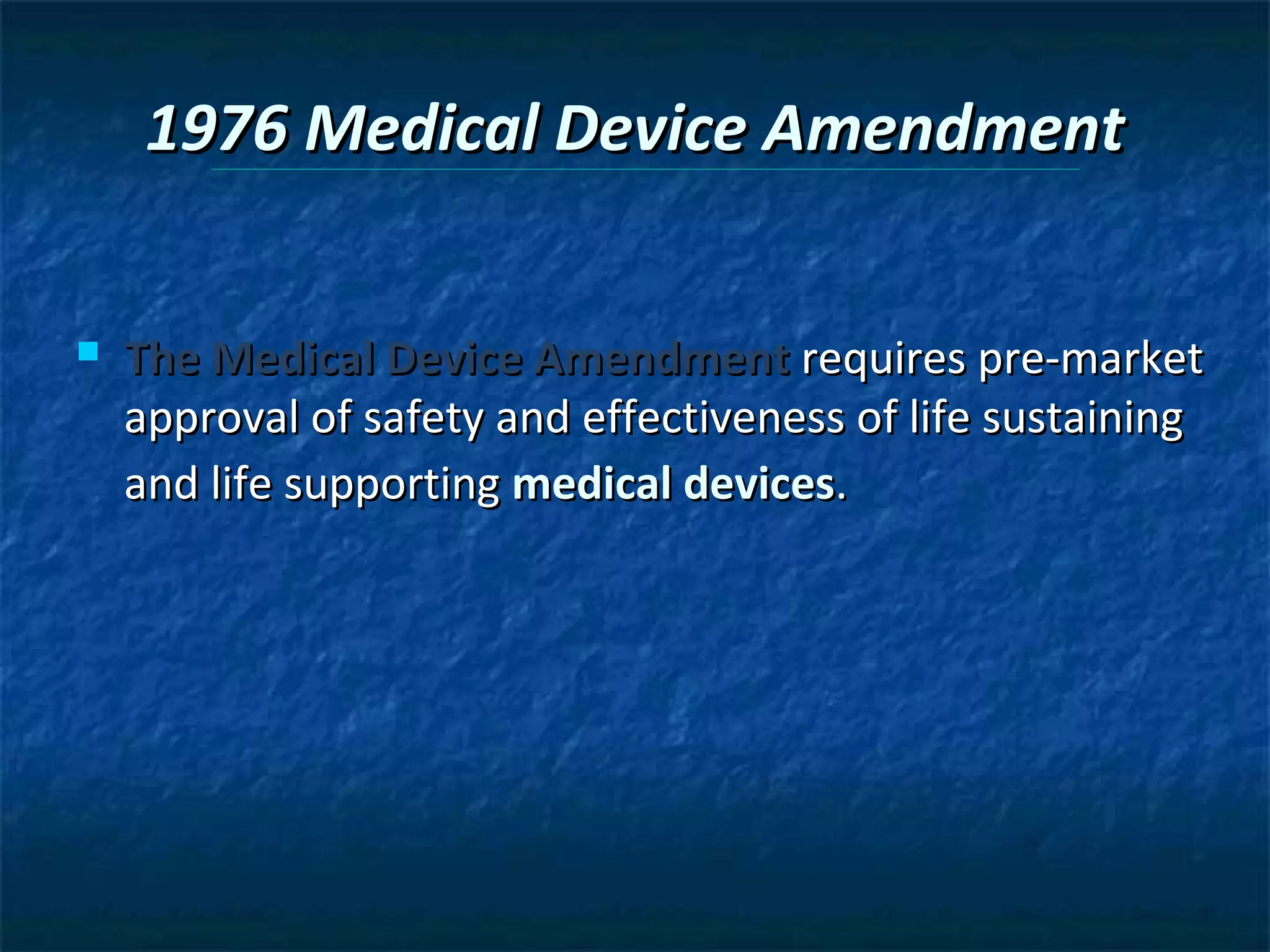 1976 Medical Device Amendment

The Medical Device Amendment requires pre-market approval of safety and effectiveness of life sustaining and life supporting medical devices.